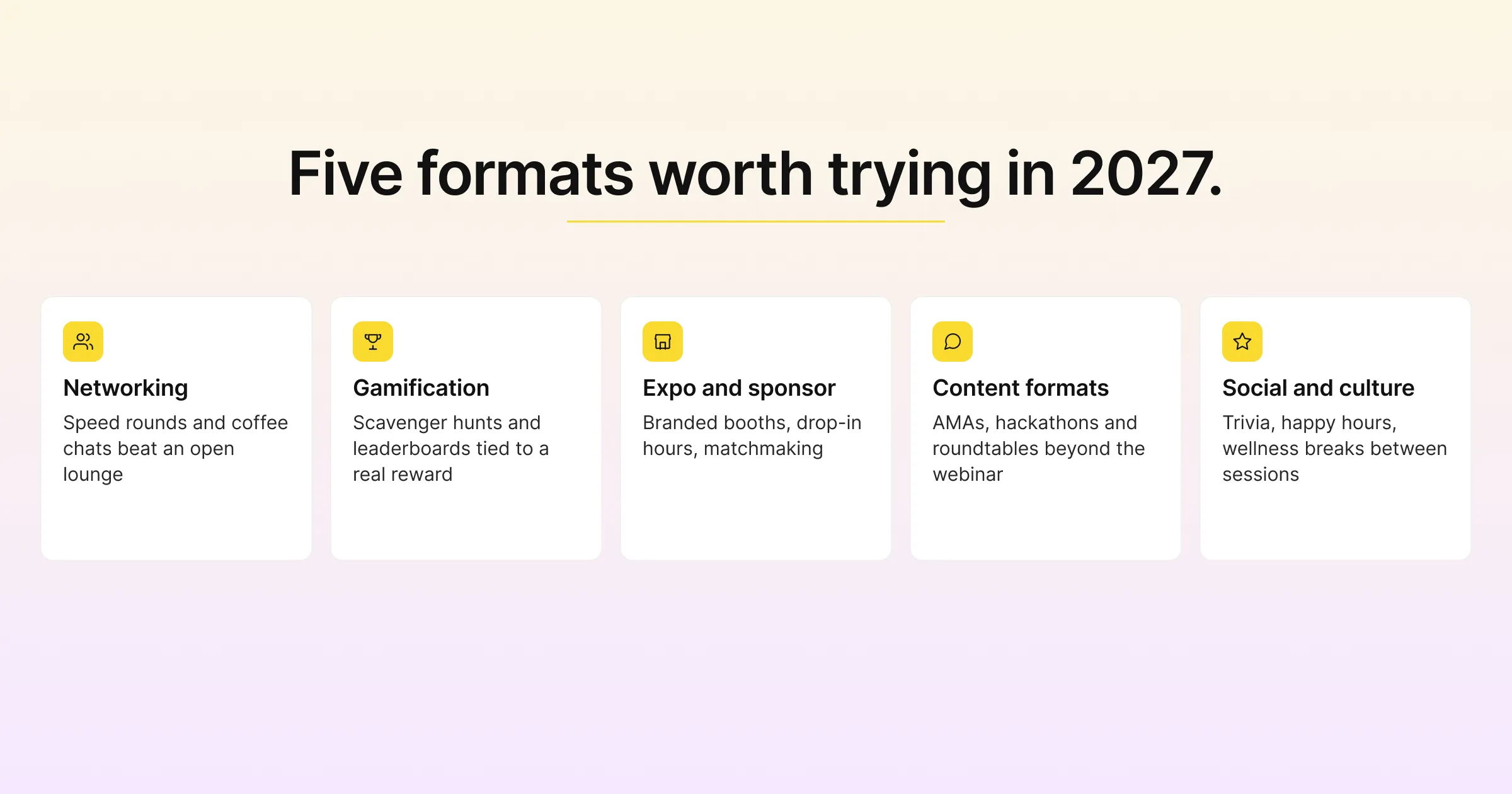 Five formats worth trying in 2027.

Networking
Speed rounds and coffee chats beat an open lounge

Gamification
Scavenger hunts and leaderboards tied to a real reward

Expo and sponsor
Branded booths, drop-in hours, matchmaking

Content formats
AMAs, hackathons and roundtables beyond the webinar

Social and culture
Trivia, happy hours, wellness breaks between sessions